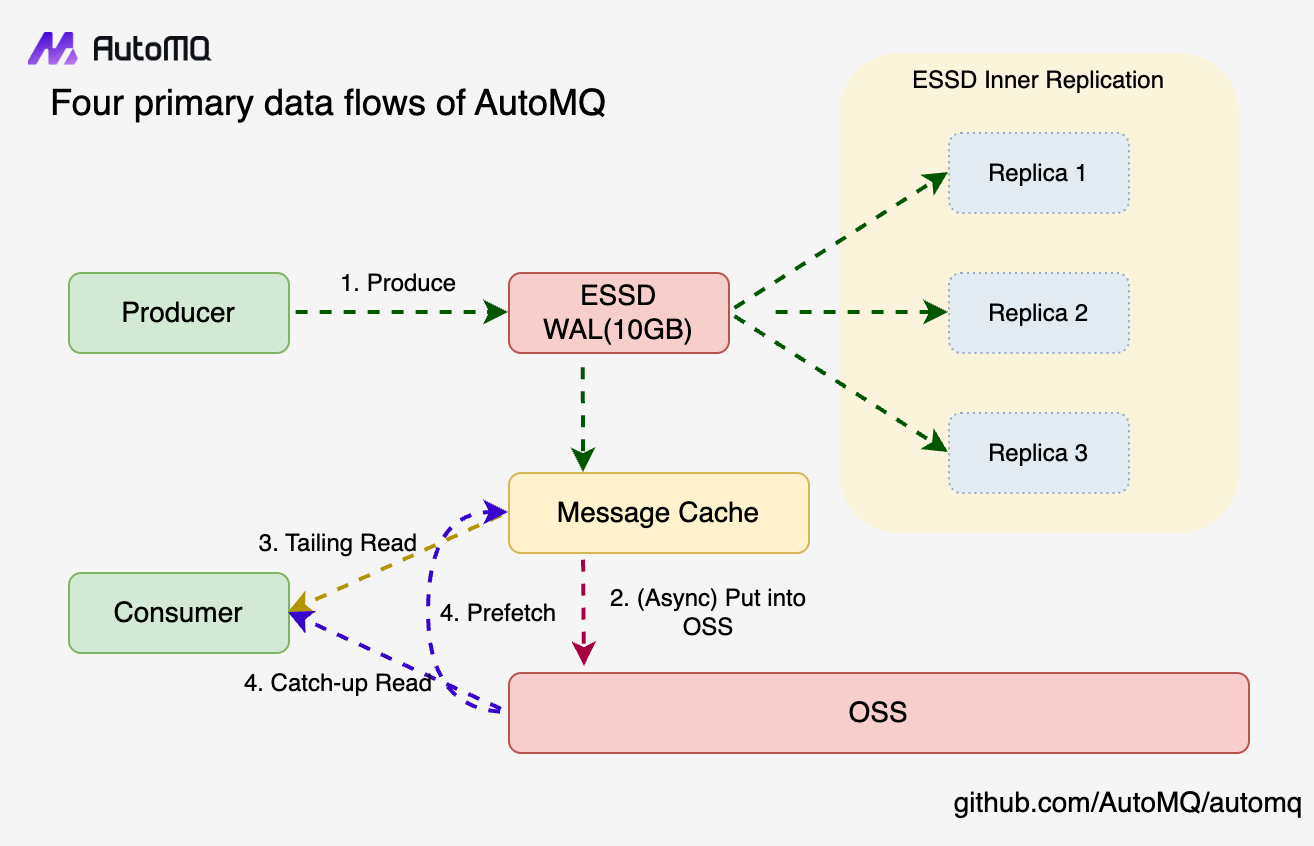 AutoMQ

Four primary data flows of AutoMQ

ESSD Inner Replication

Replica 1

Replica 2

Replica 3

Producer

1. Produce

ESSD WAL(10GB)

Message Cache

3. Tailing Read

Consumer

4. Prefetch

2. (Async) Put into OSS

4. Catch-up Read

OSS

github.com/AutoMQ/automq